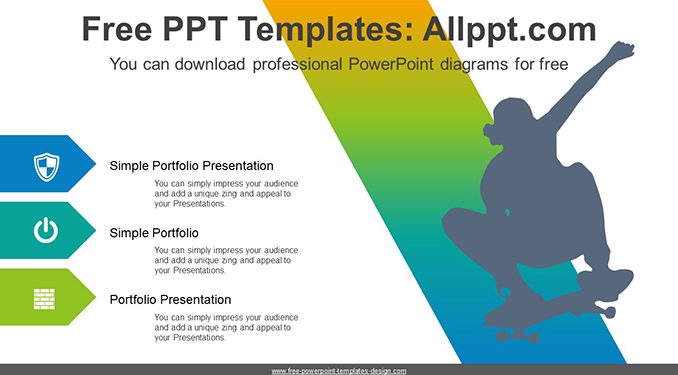 Free PPT Templates: Allppt.com

You can download professional PowerPoint diagrams for free

Simple Portfolio Presentation

You can simply impress your audience and add a unique zing and appeal to your Presentations.

Simple Portfolio

You can simply impress your audience and add a unique zing and appeal to your Presentations.

Portfolio Presentation

You can simply impress your audience and add a unique zing and appeal to your Presentations.

www.free-powerpoint-templates-design.com